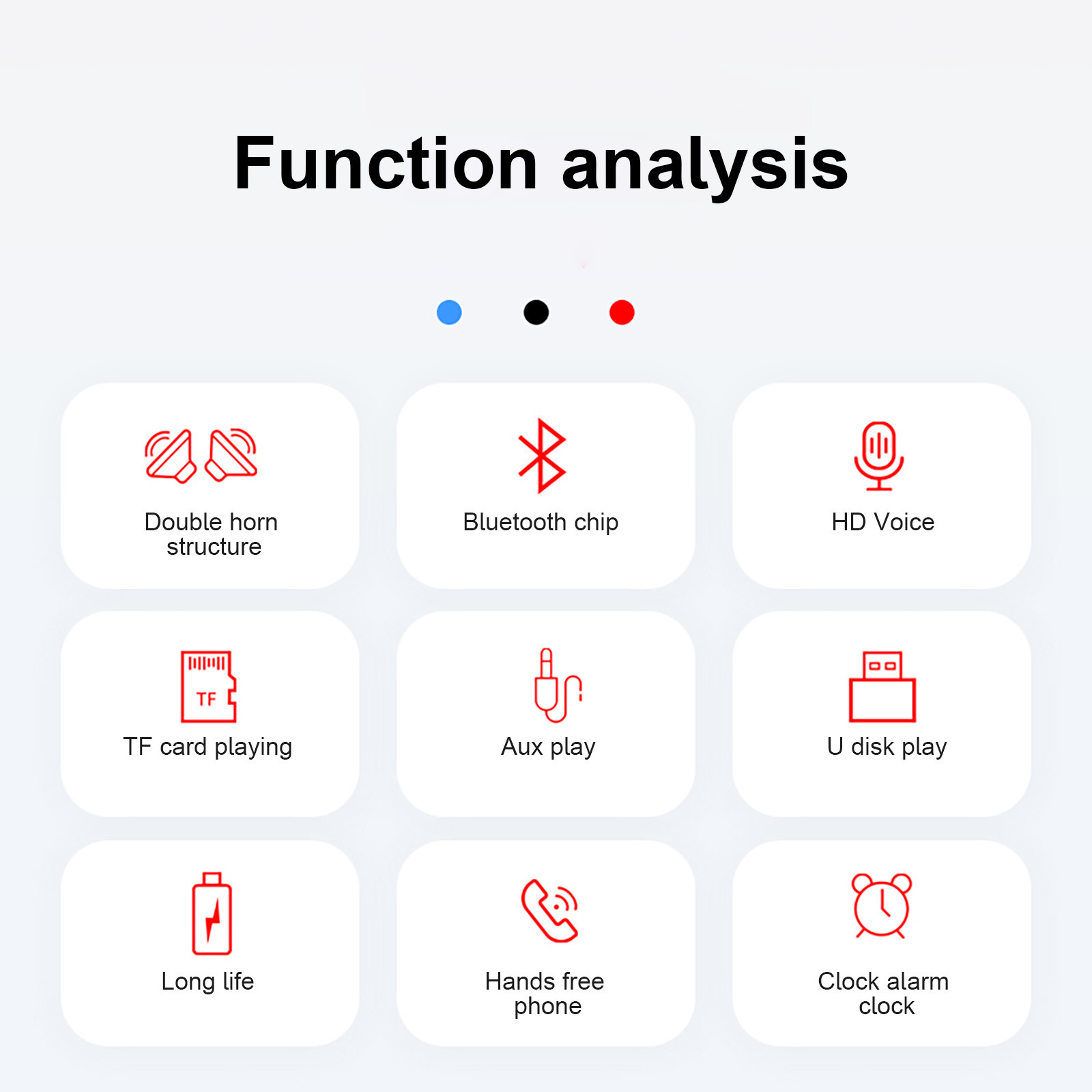 Function analysis

Double horn structure

Bluetooth chip

HD Voice

TF

TF card playing

Aux play

U disk play

Long life

Hands free phone

Clock alarm clock